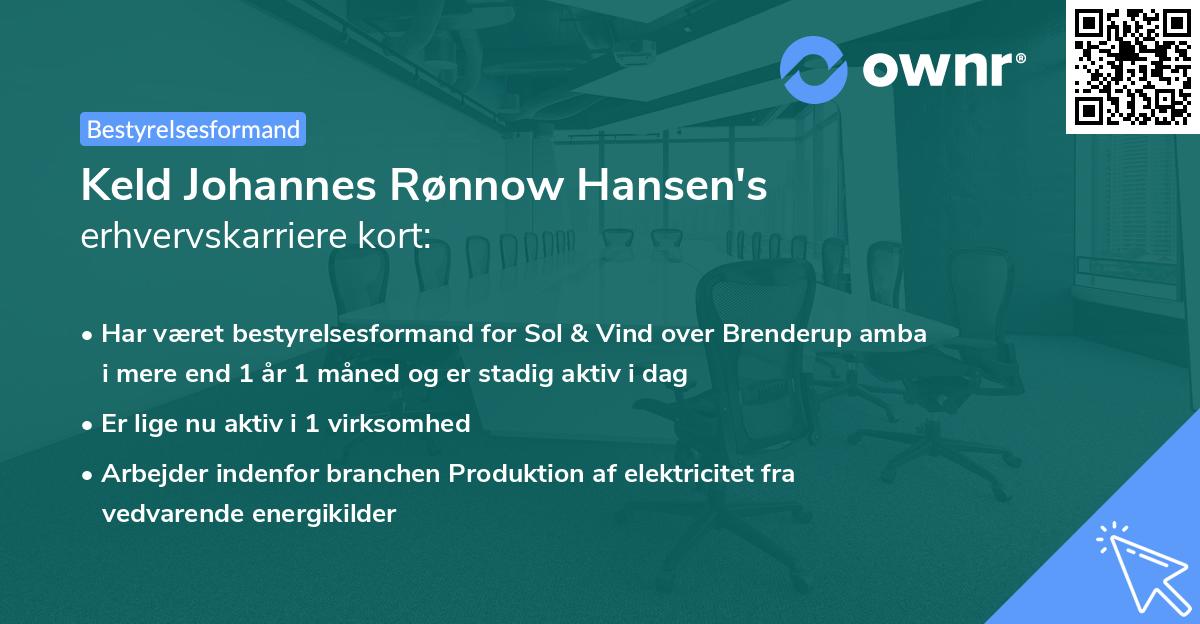 ownr®

Bestyrelsesformand

Keld Johannes Rønnow Hansen's erhvervskarriere kort:

• Har været bestyrelsesformand for Sol & Vind over Brenderup amba i mere end 1 år 1 måned og er stadig aktiv i dag

• Er lige nu aktiv i 1 virksomhed

• Arbejder indenfor branchen Produktion af elektricitet fra vedvarende energikilder